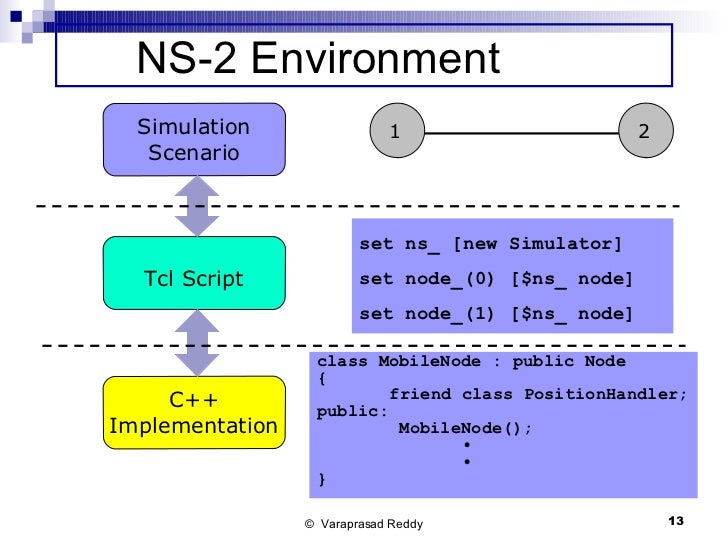 NS-2 Environment

Simulation Scenario

1

2

Tcl Script

set ns_ [new Simulator]

set node_(0) [$ns_ node]

set node_(1) [$ns_ node]

C++ Implementation

class MobileNode : public Node
{
friend class PositionHandler;
public:
MobileNode();
•
•
}

© Varaprasad Reddy

13